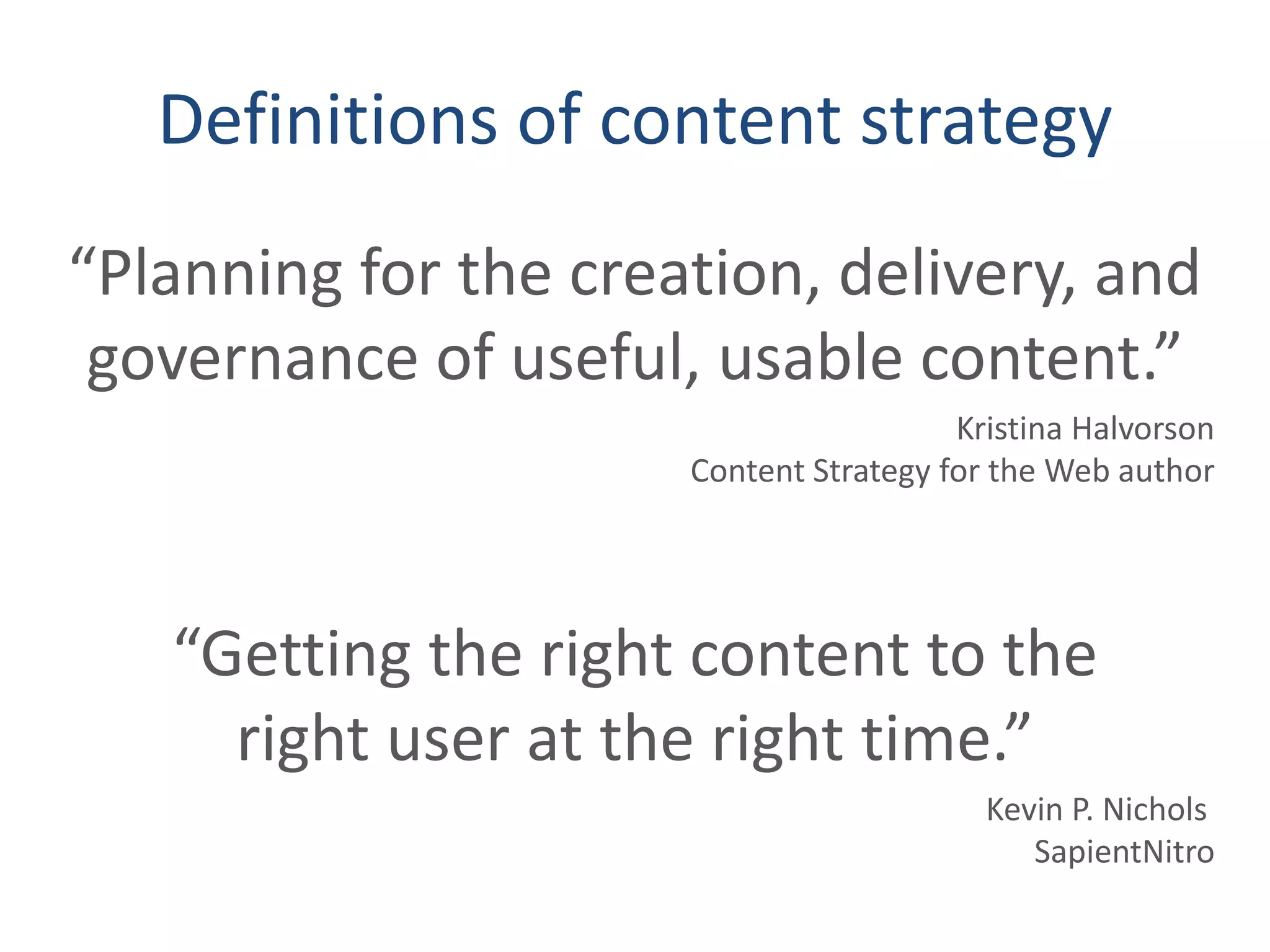 Definitions of content strategy

“Planning for the creation, delivery, and governance of useful, usable content.”

Kristina Halvorson
Content Strategy for the Web author

“Getting the right content to the right user at the right time.”

Kevin P. Nichols
SapientNitro